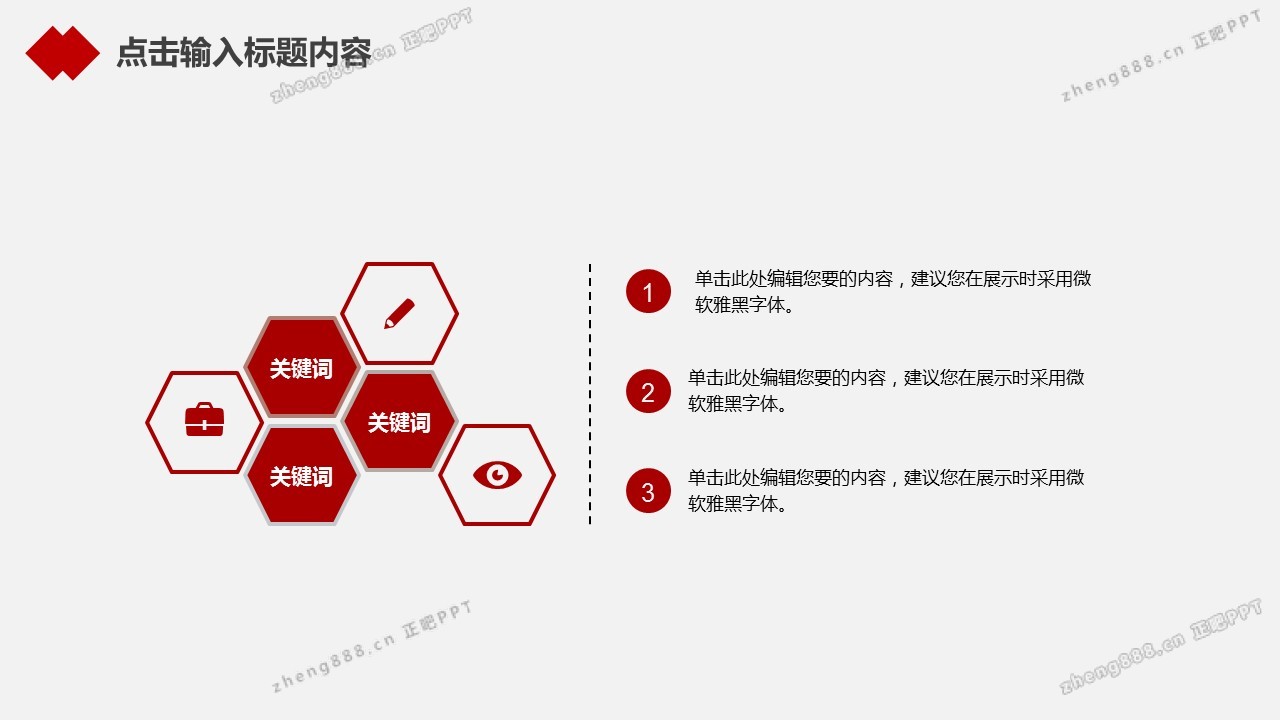 点击输入标题内容

zheng888.cn 正吧PPT

zheng888.cn 正吧PPT

关键词

关键词

关键词

1 单击此处编辑您要的内容，建议您在展示时采用微软雅黑字体。

2 单击此处编辑您要的内容，建议您在展示时采用微软雅黑字体。

3 单击此处编辑您要的内容，建议您在展示时采用微软雅黑字体。

zheng888.cn 正吧PPT

zheng888.cn 正吧PPT